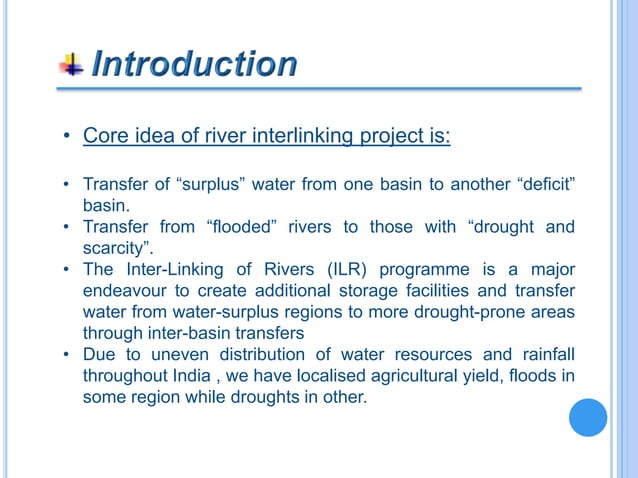 Introduction

• Core idea of river interlinking project is:

• Transfer of “surplus” water from one basin to another “deficit” basin.
• Transfer from “flooded” rivers to those with “drought and scarcity”.
• The Inter-Linking of Rivers (ILR) programme is a major endeavour to create additional storage facilities and transfer water from water-surplus regions to more drought-prone areas through inter-basin transfers
• Due to uneven distribution of water resources and rainfall throughout India , we have localised agricultural yield, floods in some region while droughts in other.